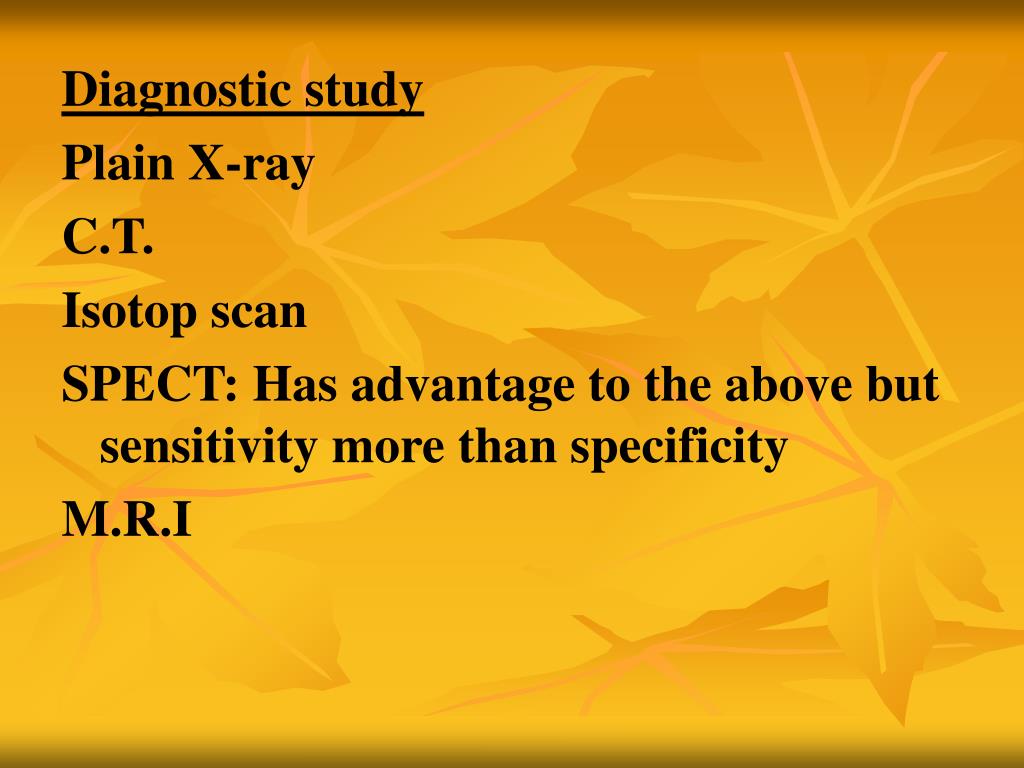 Diagnostic study

Plain X-ray

C.T.

Isotop scan

SPECT: Has advantage to the above but sensitivity more than specificity

M.R.I